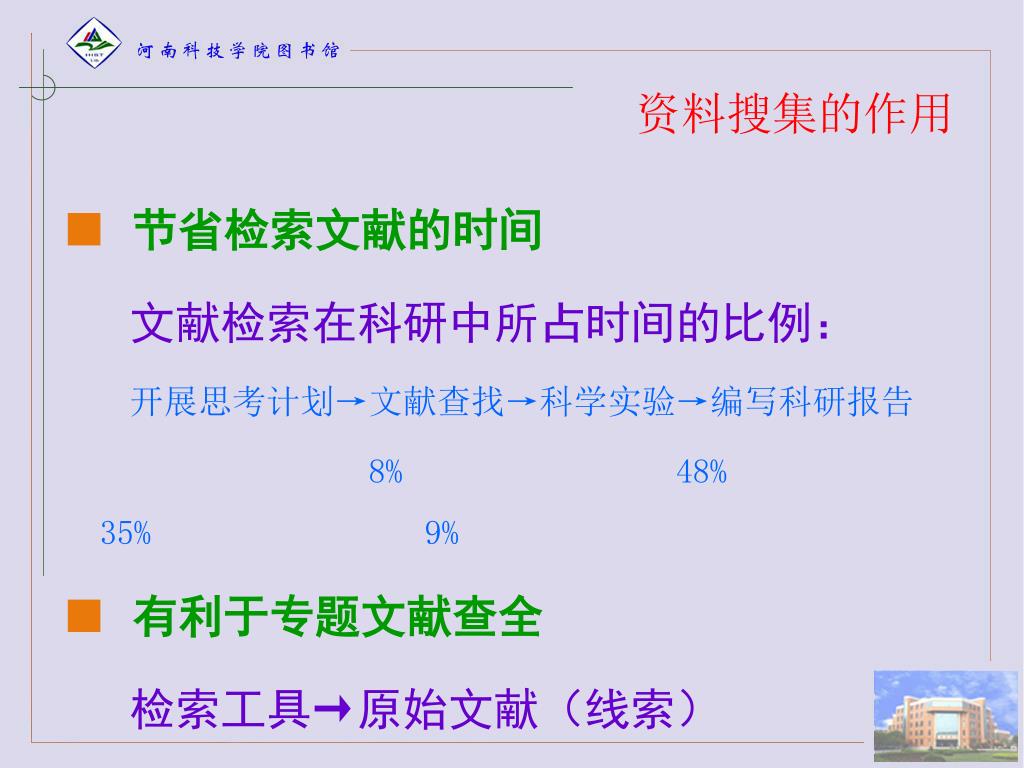 河南科技学院图书馆

资料搜集的作用

■ 节省检索文献的时间

文献检索在科研中所占时间的比例：

开展思考计划→文献查找→科学实验→编写科研报告

8%　　48%

35%　　9%

■ 有利于专题文献查全

检索工具→原始文献（线索）